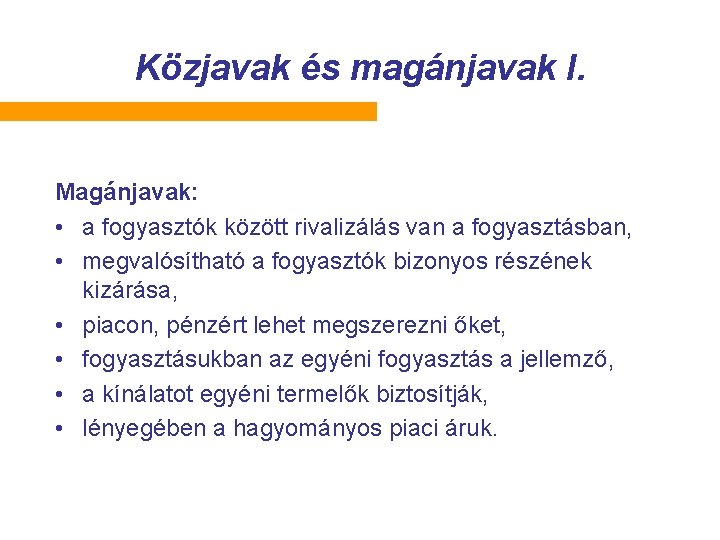 Közjavak és magánjavak I.

Magánjavak:
• a fogyasztók között rivalizálás van a fogyasztásban,
• megvalósítható a fogyasztók bizonyos részének kizárása,
• piacon, pénzért lehet megszerezni őket,
• fogyasztásukban az egyéni fogyasztás a jellemző,
• a kínálatot egyéni termelők biztosítják,
• lényegében a hagyományos piaci áruk.